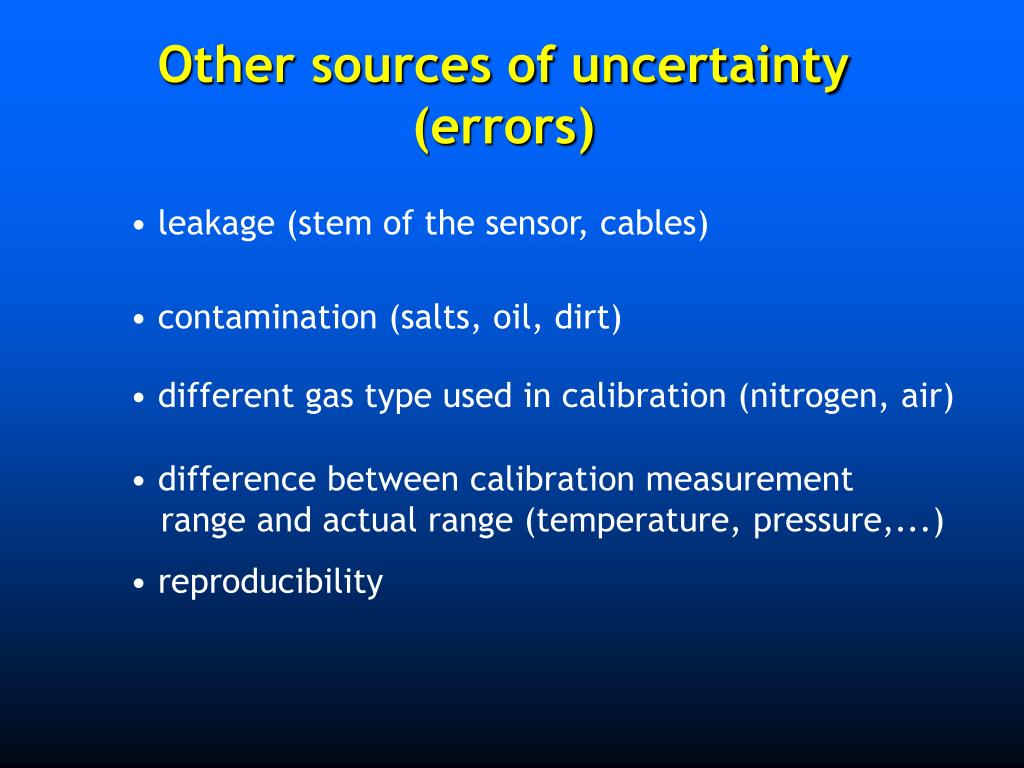 Other sources of uncertainty (errors)

• leakage (stem of the sensor, cables)

• contamination (salts, oil, dirt)

• different gas type used in calibration (nitrogen, air)

• difference between calibration measurement range and actual range (temperature, pressure,...)

• reproducibility